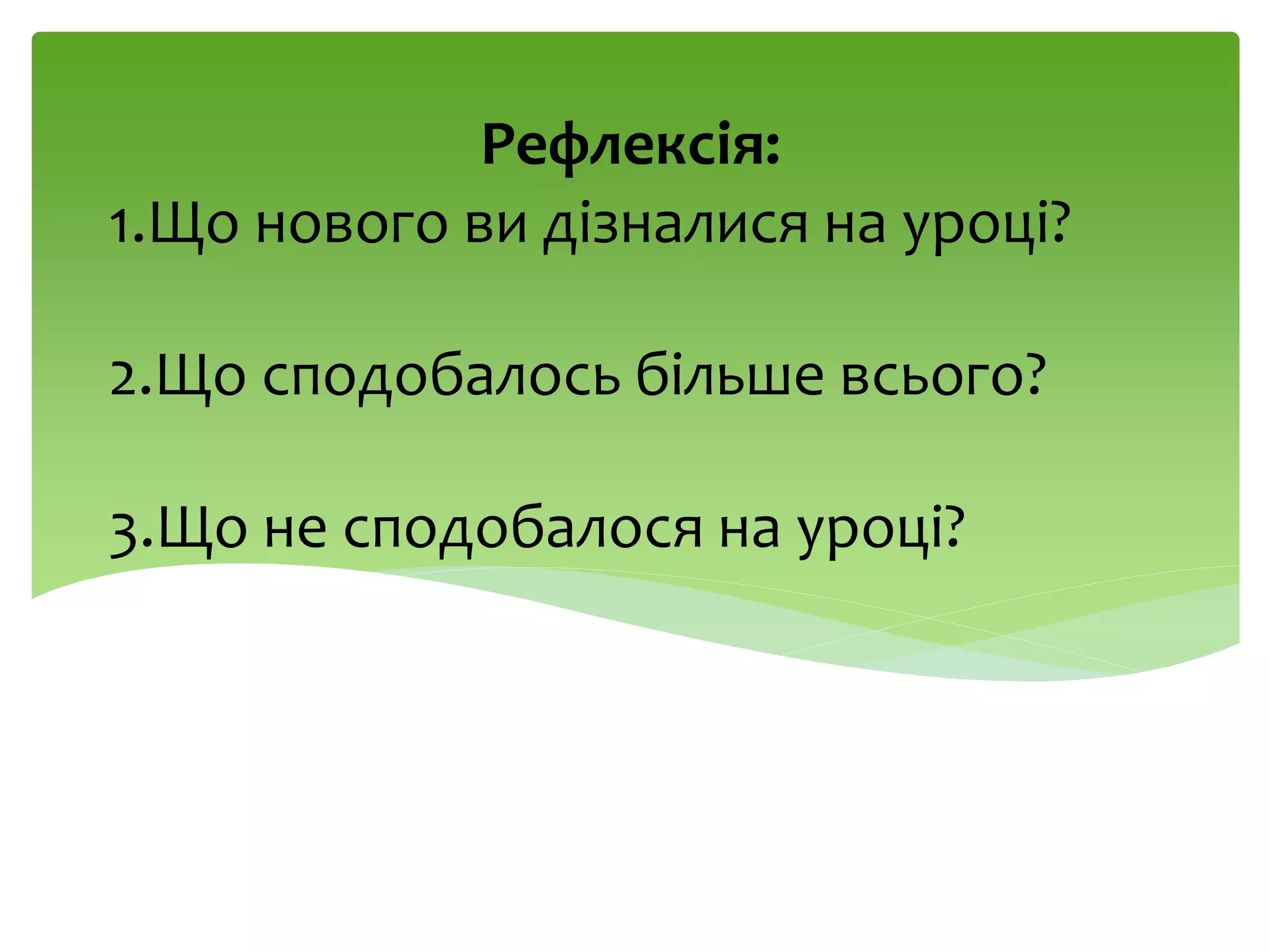 Рефлексія:
1.Що нового ви дізналися на уроці?

2.Що сподобалось більше всього?

3.Що не сподобалося на уроці?